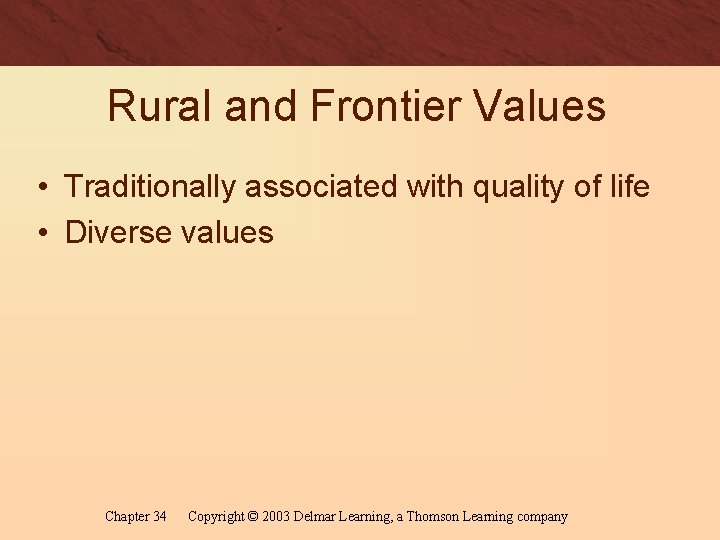 Rural and Frontier Values

• Traditionally associated with quality of life
• Diverse values

Chapter 34     Copyright © 2003 Delmar Learning, a Thomson Learning company